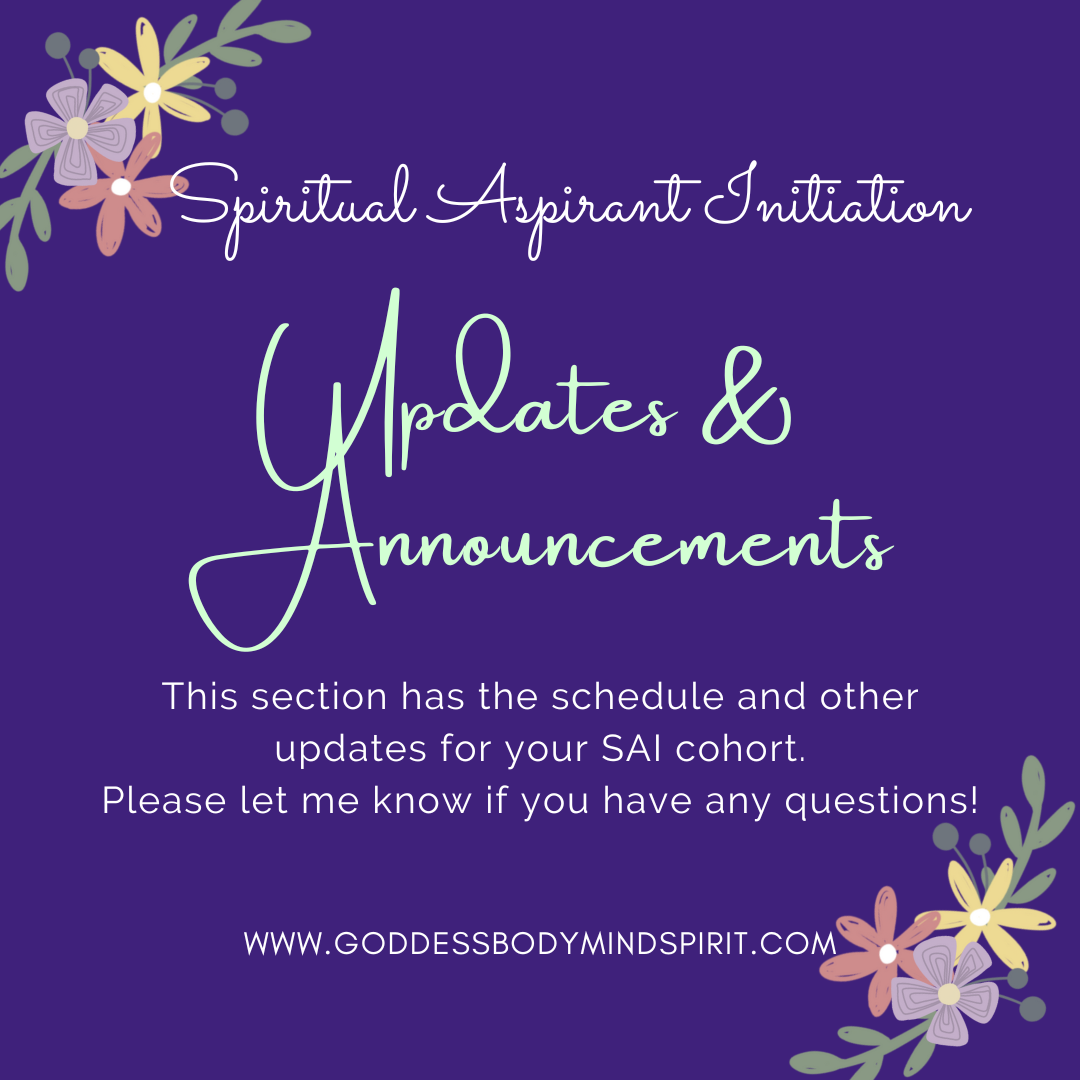 Spiritual Aspirant Initiation

Updates & Announcements

This section has the schedule and other updates for your SAI cohort.
Please let me know if you have any questions!

WWW.GODDESSBODYMINDSPIRIT.COM